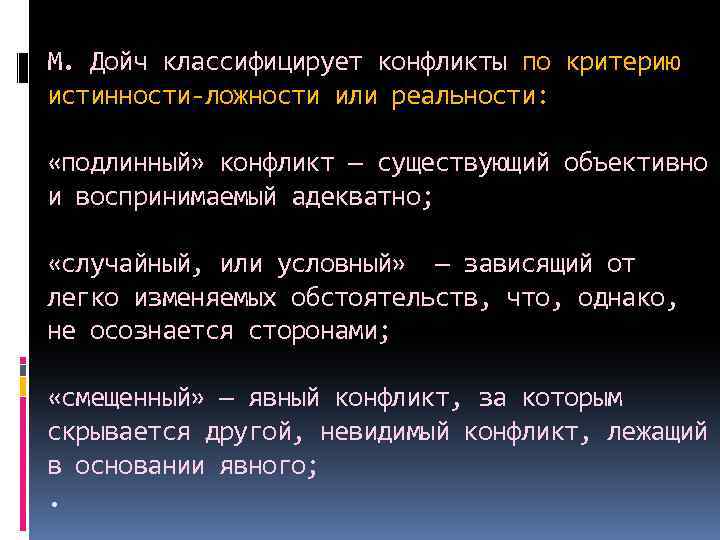 М. Дойч классифицирует конфликты по критерию истинности-ложности или реальности:

«подлинный» конфликт — существующий объективно и воспринимаемый адекватно;

«случайный, или условный» — зависящий от легко изменяемых обстоятельств, что, однако, не осознается сторонами;

«смещенный» — явный конфликт, за которым скрывается другой, невидимый конфликт, лежащий в основании явного;

.